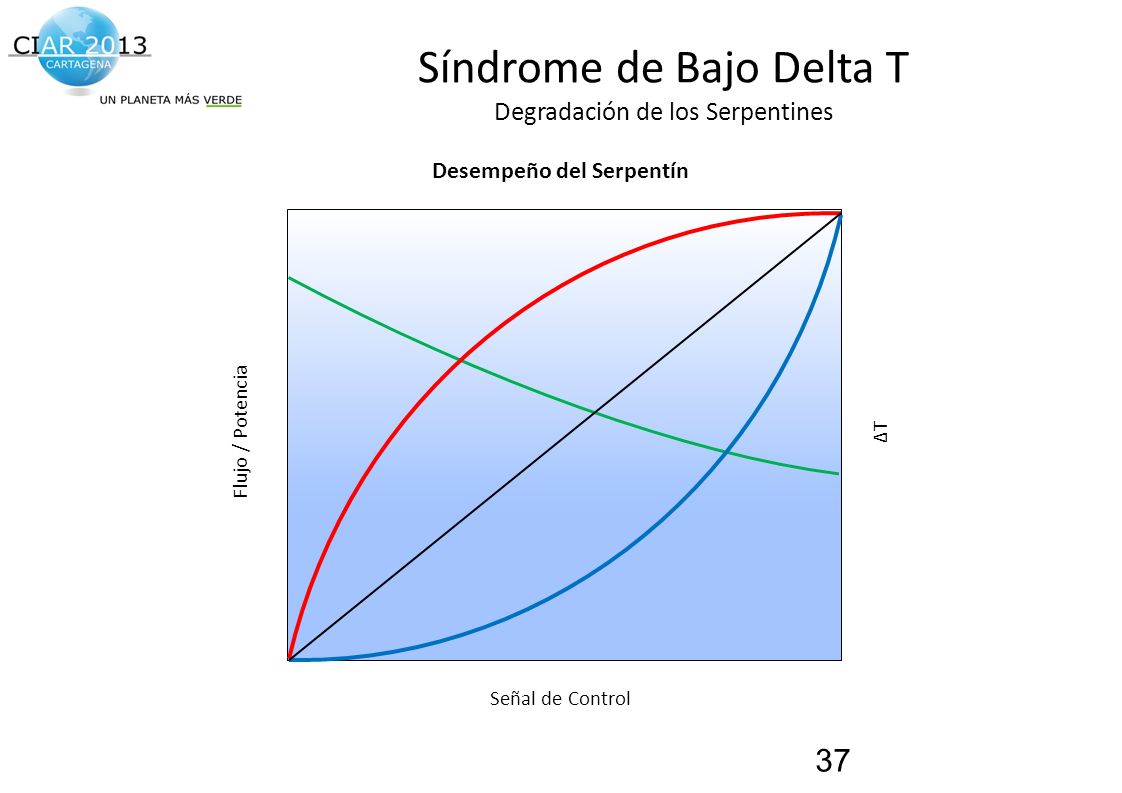 CIAR 2013
CARTAGENA
UN PLANETA MÁS VERDE

Síndrome de Bajo Delta T
Degradación de los Serpentines

Desempeño del Serpentín

Flujo / Potencia

ΔT

Señal de Control

37